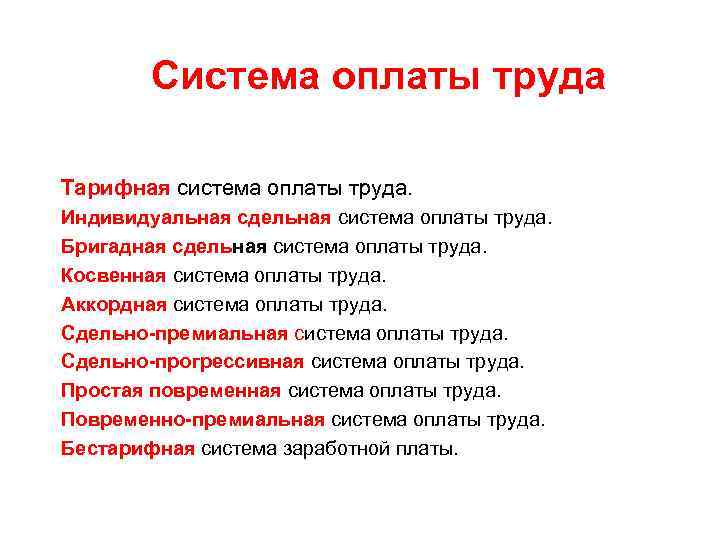 Система оплаты труда

Тарифная система оплаты труда.
Индивидуальная сдельная система оплаты труда.
Бригадная сдельная система оплаты труда.
Косвенная система оплаты труда.
Аккордная система оплаты труда.
Сдельно-премиальная система оплаты труда.
Сдельно-прогрессивная система оплаты труда.
Простая повременная система оплаты труда.
Повременно-премиальная система оплаты труда.
Бестарифная система заработной платы.